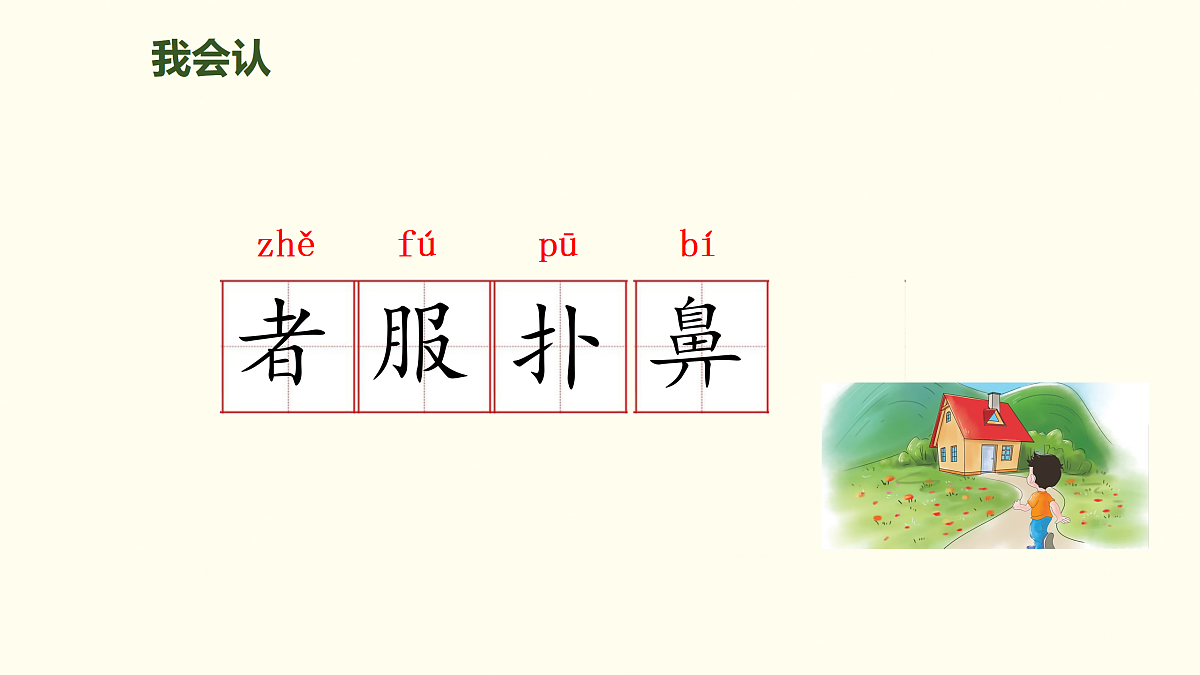 我会认

zhě fú pū bí

者 服 扑 鼻